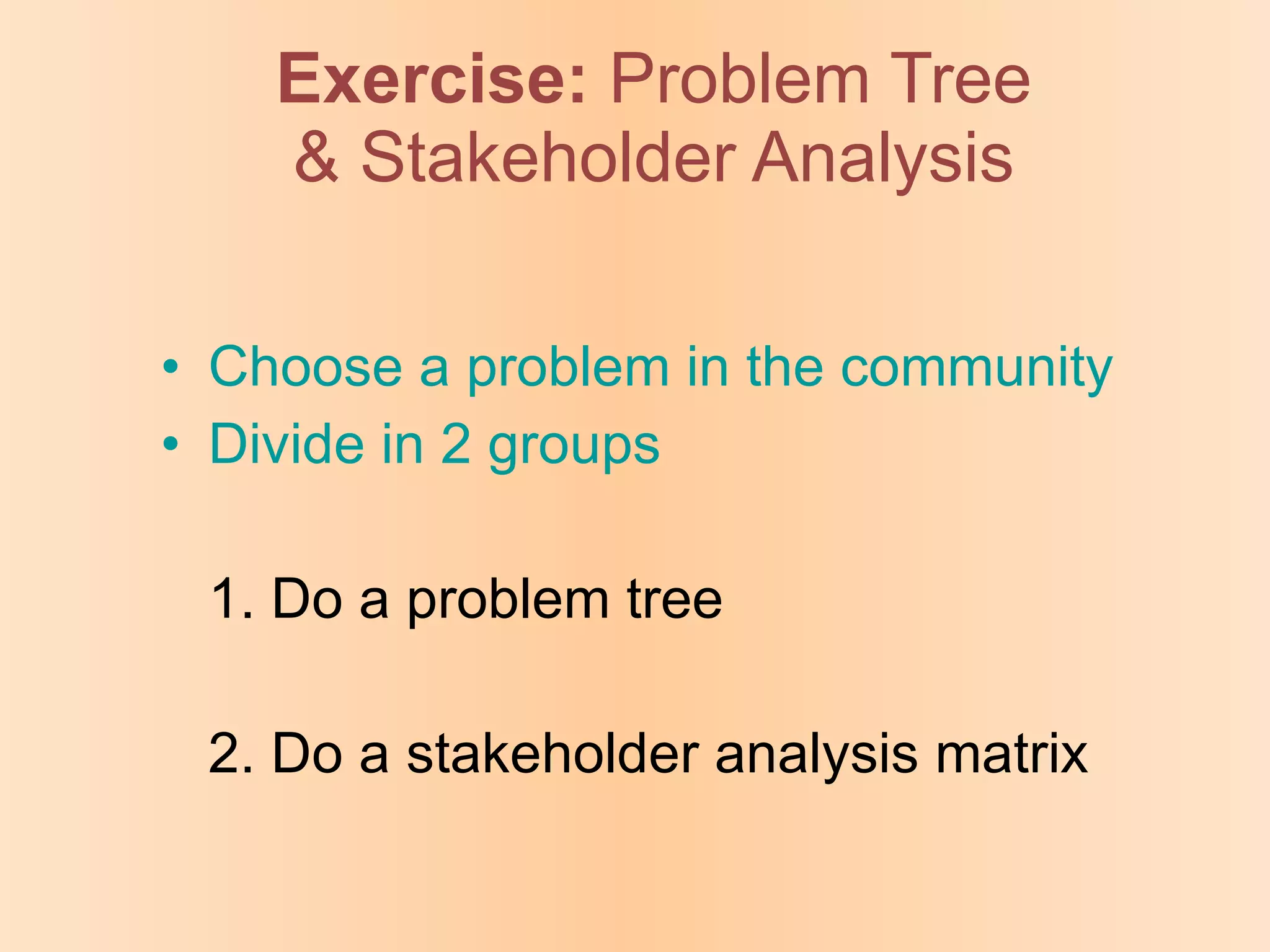 Exercise: Problem Tree & Stakeholder Analysis

• Choose a problem in the community
• Divide in 2 groups

1. Do a problem tree

2. Do a stakeholder analysis matrix